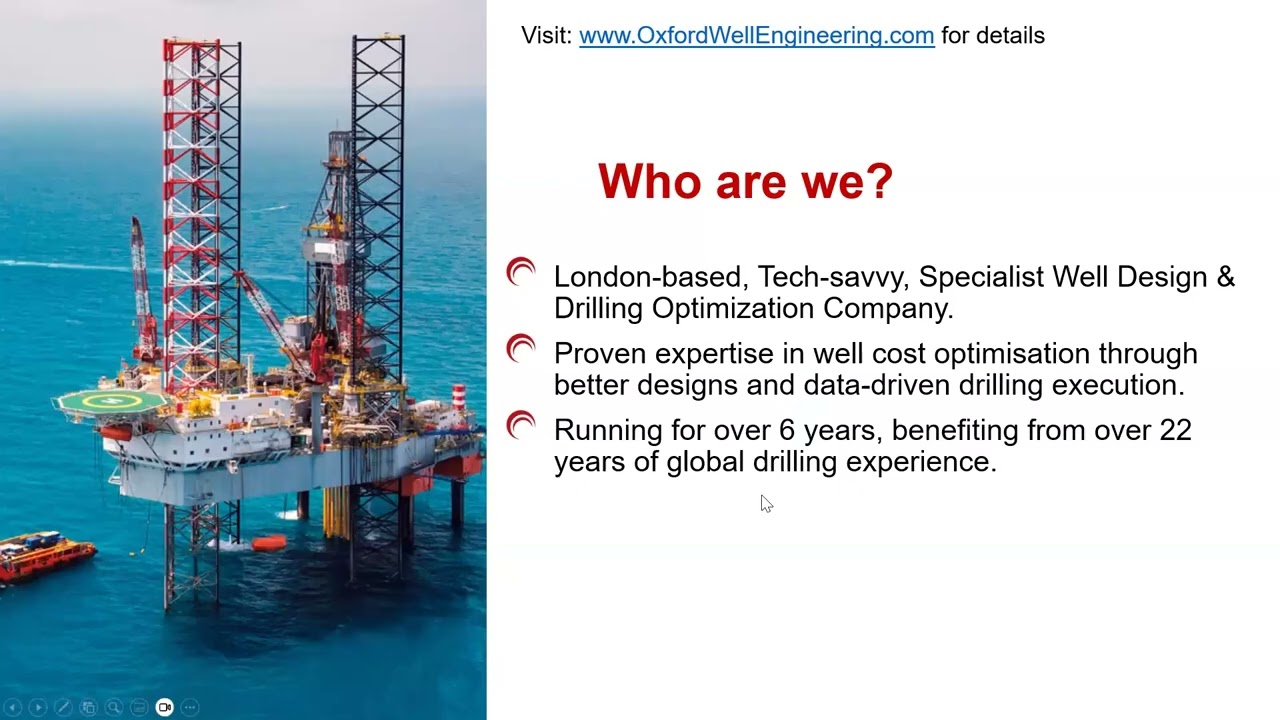 Visit: www.OxfordWellEngineering.com for details

Who are we?

London-based, Tech-savvy, Specialist Well Design & Drilling Optimization Company.

Proven expertise in well cost optimisation through better designs and data-driven drilling execution.

Running for over 6 years, benefiting from over 22 years of global drilling experience.